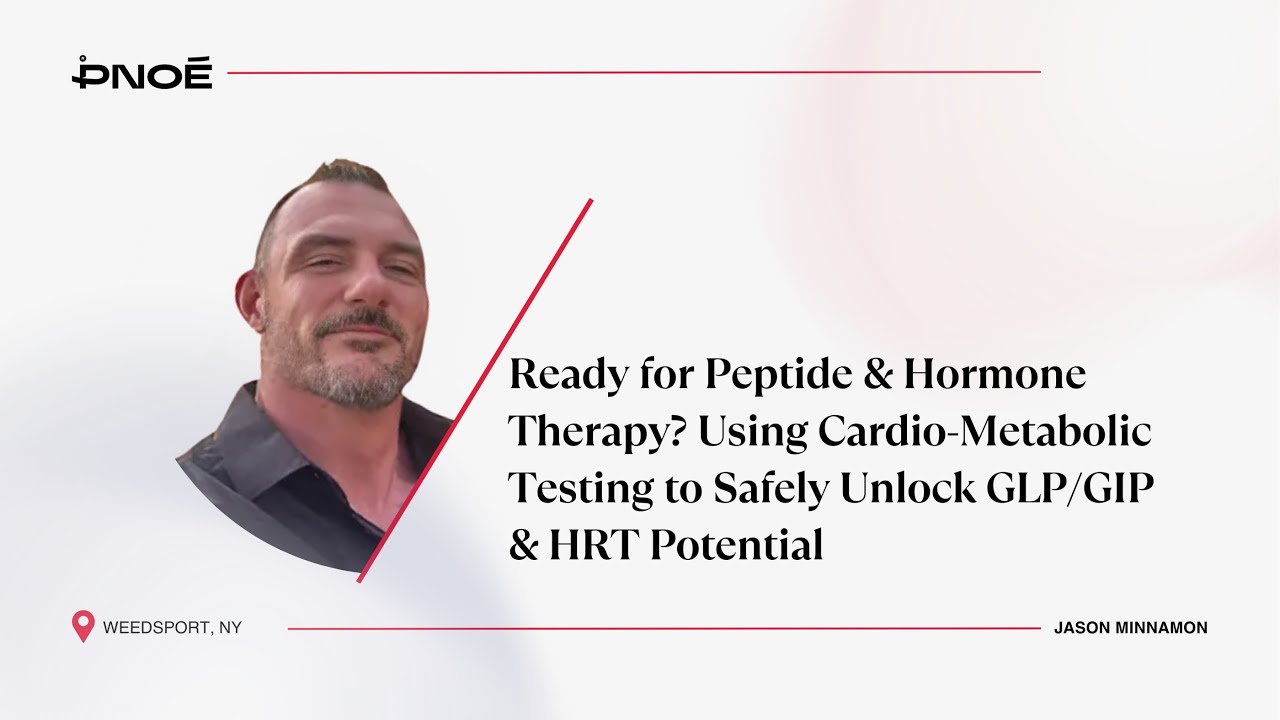 PNOĒ

Ready for Peptide & Hormone Therapy? Using Cardio-Metabolic Testing to Safely Unlock GLP/GIP & HRT Potential

WEEDSPORT, NY

JASON MINNAMON